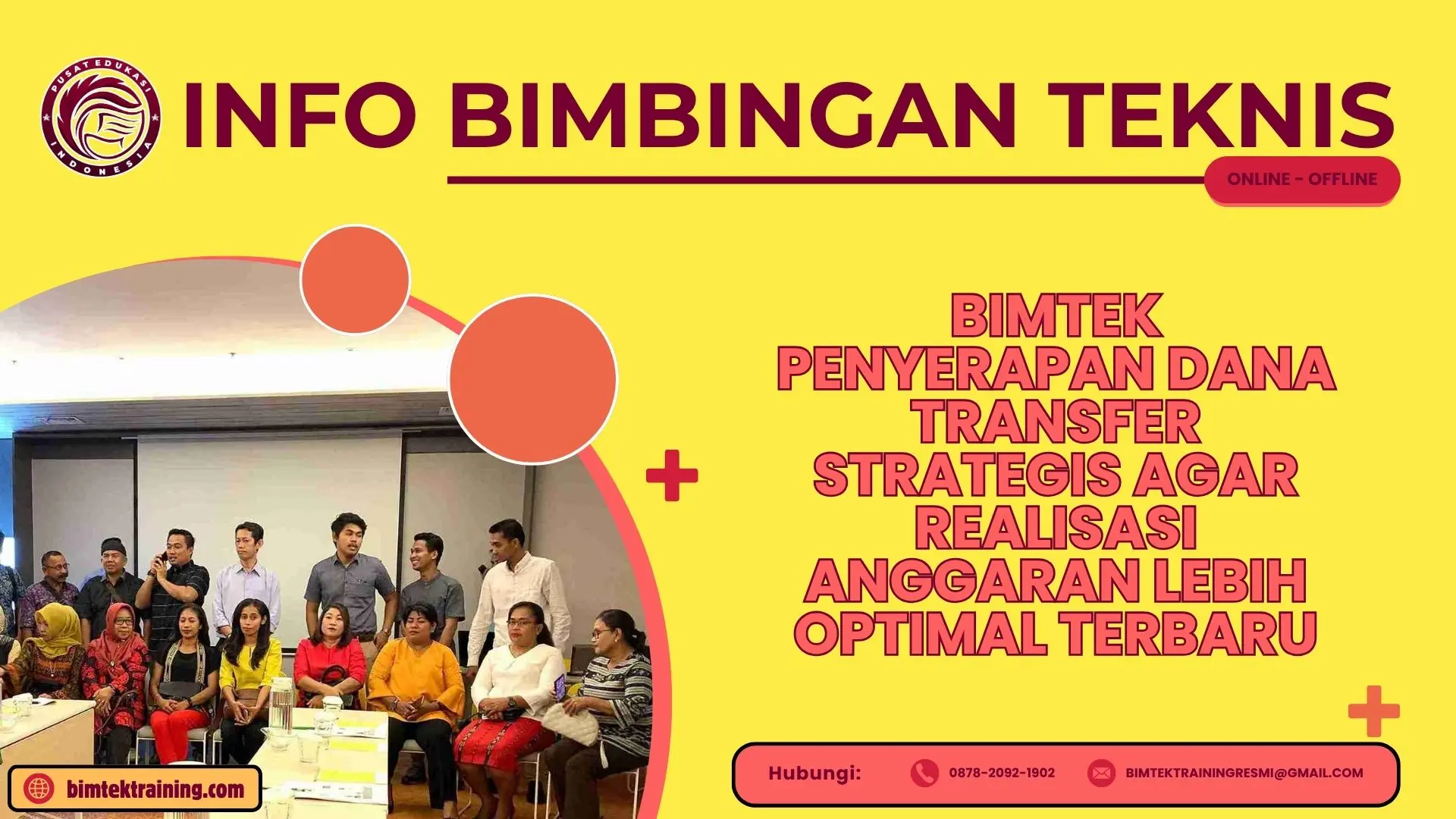 PUSAT EDUKASI INDONESIA

INFO BIMBINGAN TEKNIS

ONLINE - OFFLINE

BIMTEK PENYERAPAN DANA TRANSFER STRATEGIS AGAR REALISASI ANGGARAN LEBIH OPTIMAL TERBARU

bimtektraining.com

Hubungi: 0878-2092-1902 BIMTEKTRAININGRESMI@GMAIL.COM